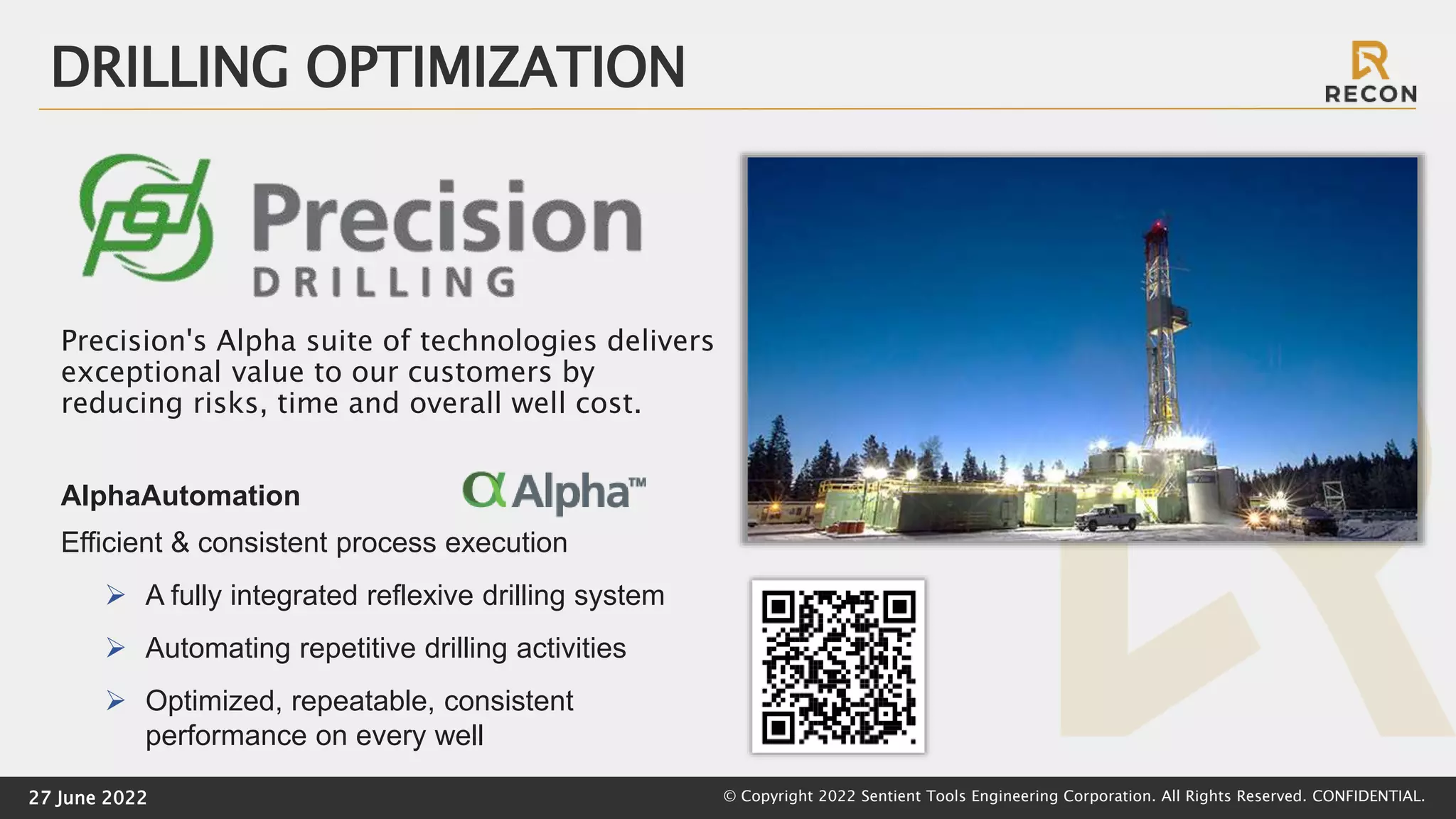 DRILLING OPTIMIZATION

RECON

Precision DRILLING

Precision's Alpha suite of technologies delivers exceptional value to our customers by reducing risks, time and overall well cost.

AlphaAutomation

α Alpha™

Efficient & consistent process execution

➢ A fully integrated reflexive drilling system

➢ Automating repetitive drilling activities

➢ Optimized, repeatable, consistent performance on every well

27 June 2022

© Copyright 2022 Sentient Tools Engineering Corporation. All Rights Reserved. CONFIDENTIAL.